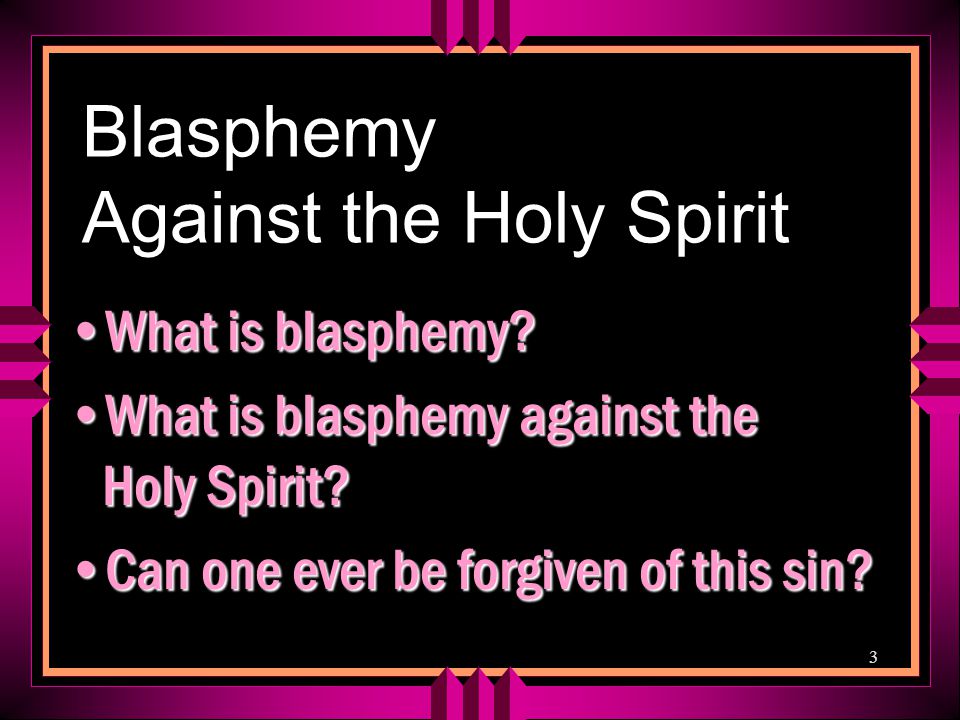 Blasphemy
Against the Holy Spirit

• What is blasphemy?
• What is blasphemy against the Holy Spirit?
• Can one ever be forgiven of this sin?

3